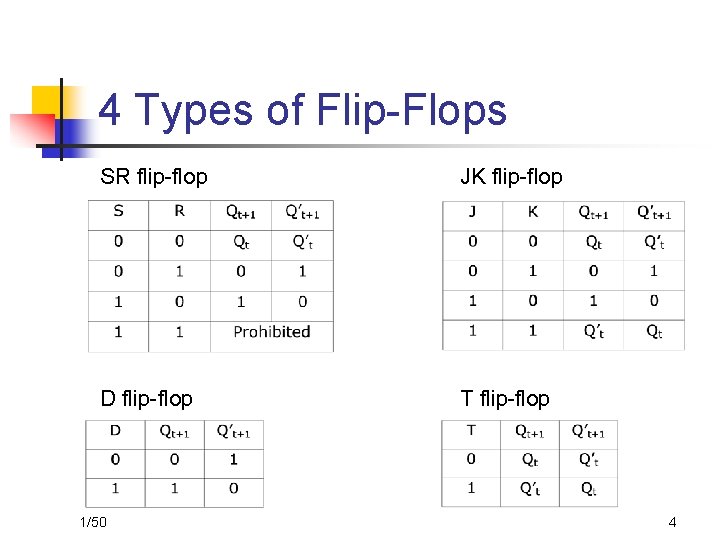 4 Types of Flip-Flops

SR flip-flop

| S | R | $Q_{t+1}$ | $Q'_{t+1}$ |
|---|---|---|---|
| 0 | 0 | $Q_t$ | $Q'_t$ |
| 0 | 1 | 0 | 1 |
| 1 | 0 | 1 | 0 |
| 1 | 1 | Prohibited | |

JK flip-flop

| J | K | $Q_{t+1}$ | $Q'_{t+1}$ |
|---|---|---|---|
| 0 | 0 | $Q_t$ | $Q'_t$ |
| 0 | 1 | 0 | 1 |
| 1 | 0 | 1 | 0 |
| 1 | 1 | $Q'_t$ | $Q_t$ |

D flip-flop

| D | $Q_{t+1}$ | $Q'_{t+1}$ |
|---|---|---|
| 0 | 0 | 1 |
| 1 | 1 | 0 |

T flip-flop

| T | $Q_{t+1}$ | $Q'_{t+1}$ |
|---|---|---|
| 0 | $Q_t$ | $Q'_t$ |
| 1 | $Q'_t$ | $Q_t$ |

1/50

4